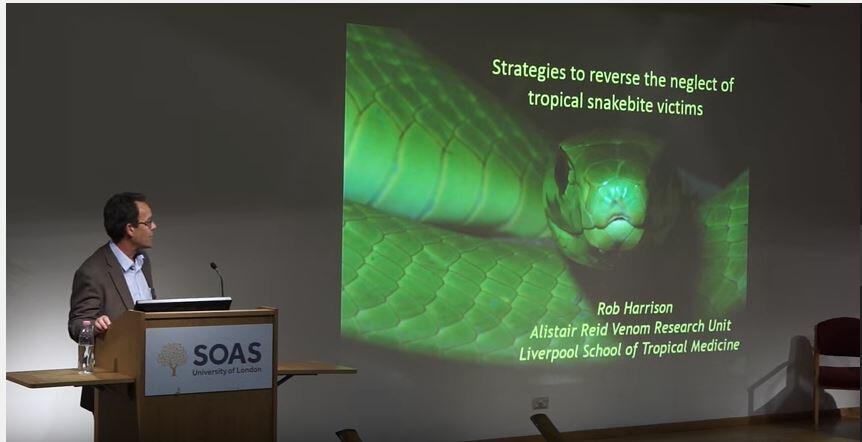 Strategies to reverse the neglect of tropical snakebite victims

Rob Harrison
Alistair Reid Venom Research Unit
Liverpool School of Tropical Medicine

SOAS
University of London